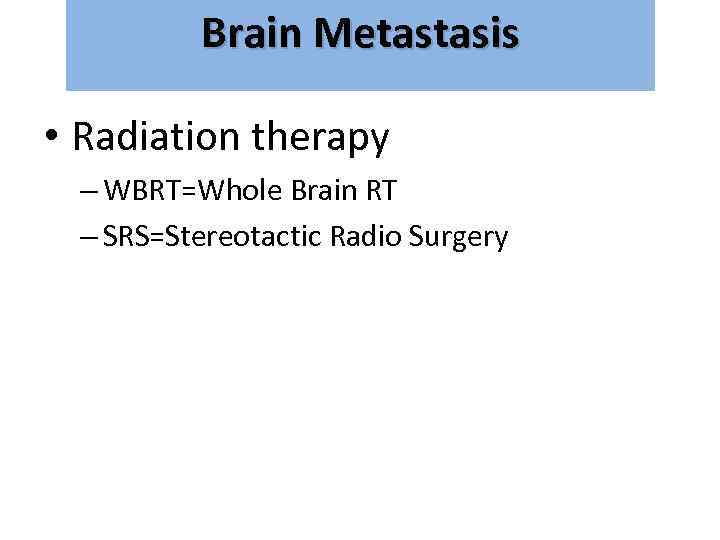 Brain Metastasis

• Radiation therapy
– WBRT=Whole Brain RT
– SRS=Stereotactic Radio Surgery